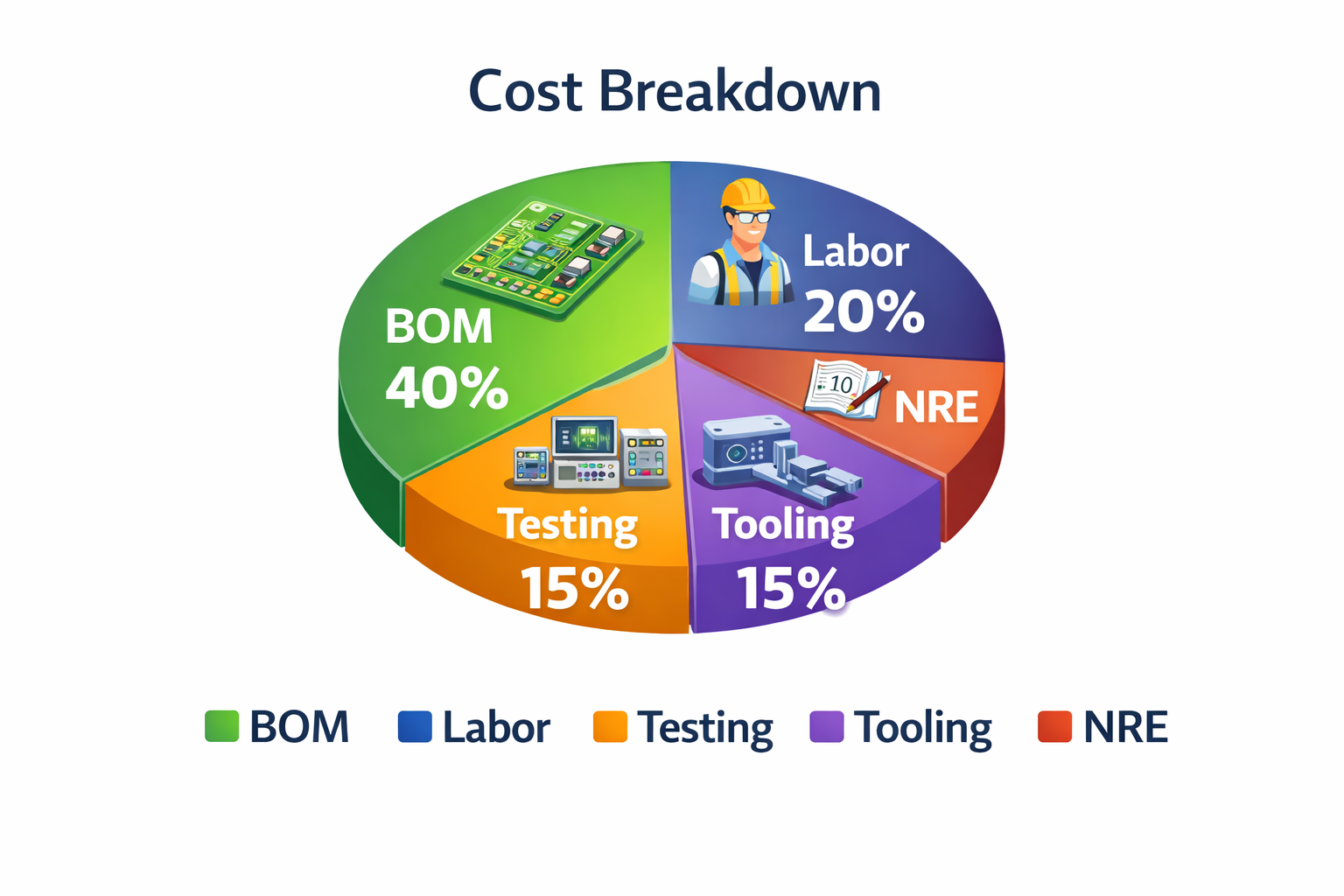 Cost Breakdown

BOM
40%

Labor
20%

10

NRE

Testing
15%

Tooling
15%

BOM Labor Testing Tooling NRE